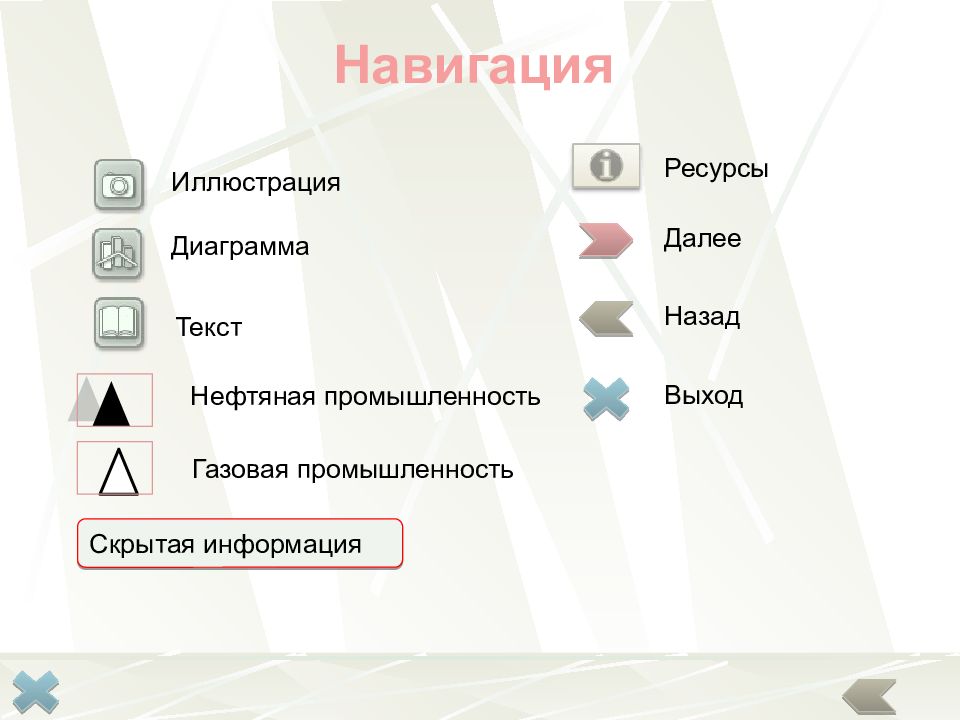 Навигация

Иллюстрация

Диаграмма

Текст

Нефтяная промышленность

Газовая промышленность

Скрытая информация

Ресурсы

Далее

Назад

Выход